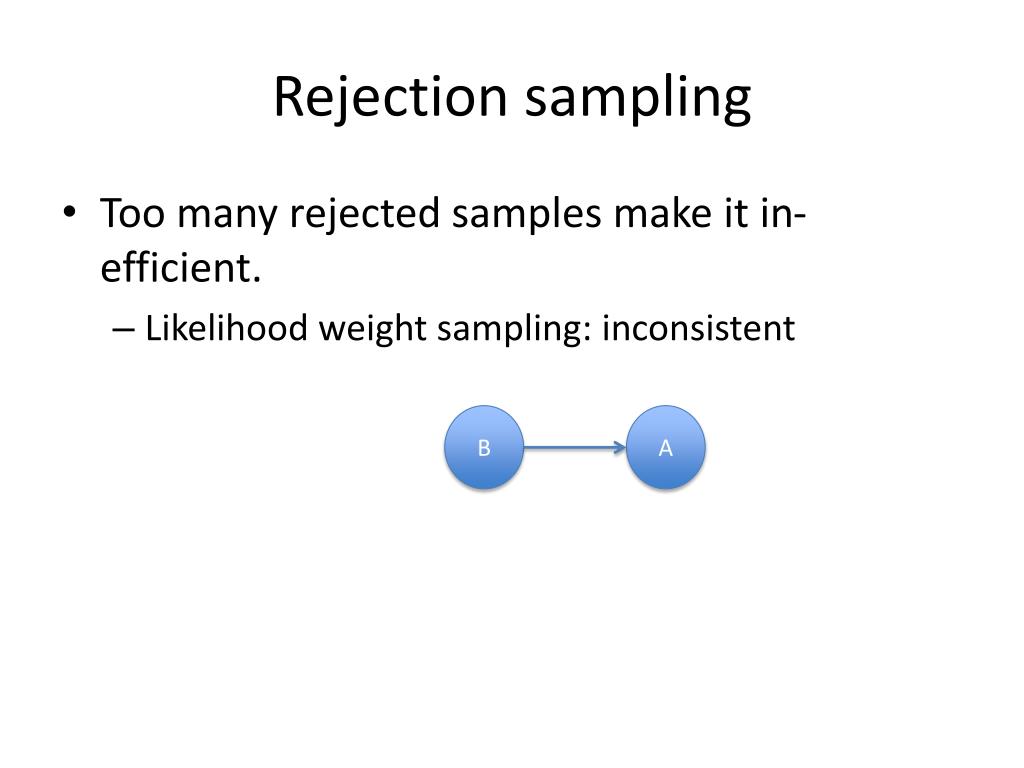 Rejection sampling

• Too many rejected samples make it in-efficient.

– Likelihood weight sampling: inconsistent

B

A